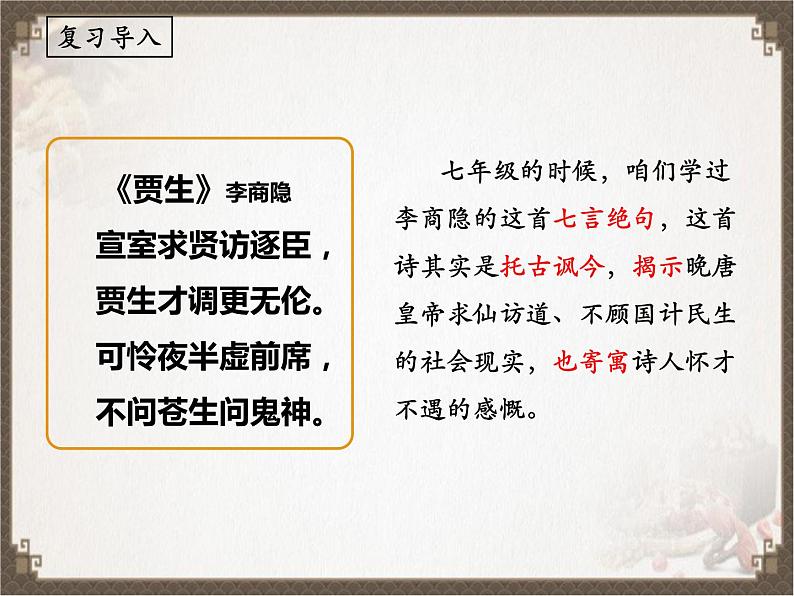 复习导入

《贾生》李商隐
宣室求贤访逐臣，
贾生才调更无伦。
可怜夜半虚前席，
不问苍生问鬼神。

七年级的时候，咱们学过李商隐的这首七言绝句，这首诗其实是托古讽今，揭示晚唐皇帝求仙访道、不顾国计民生的社会现实，也寄寓诗人怀才不遇的感慨。